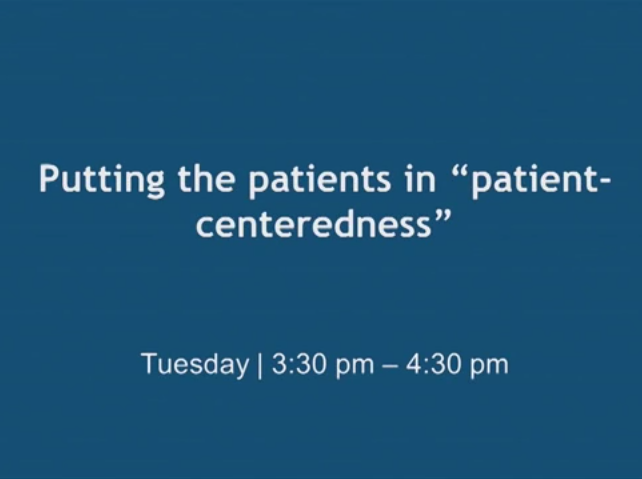 Putting the patients in “patient-centeredness”

Tuesday | 3:30 pm – 4:30 pm